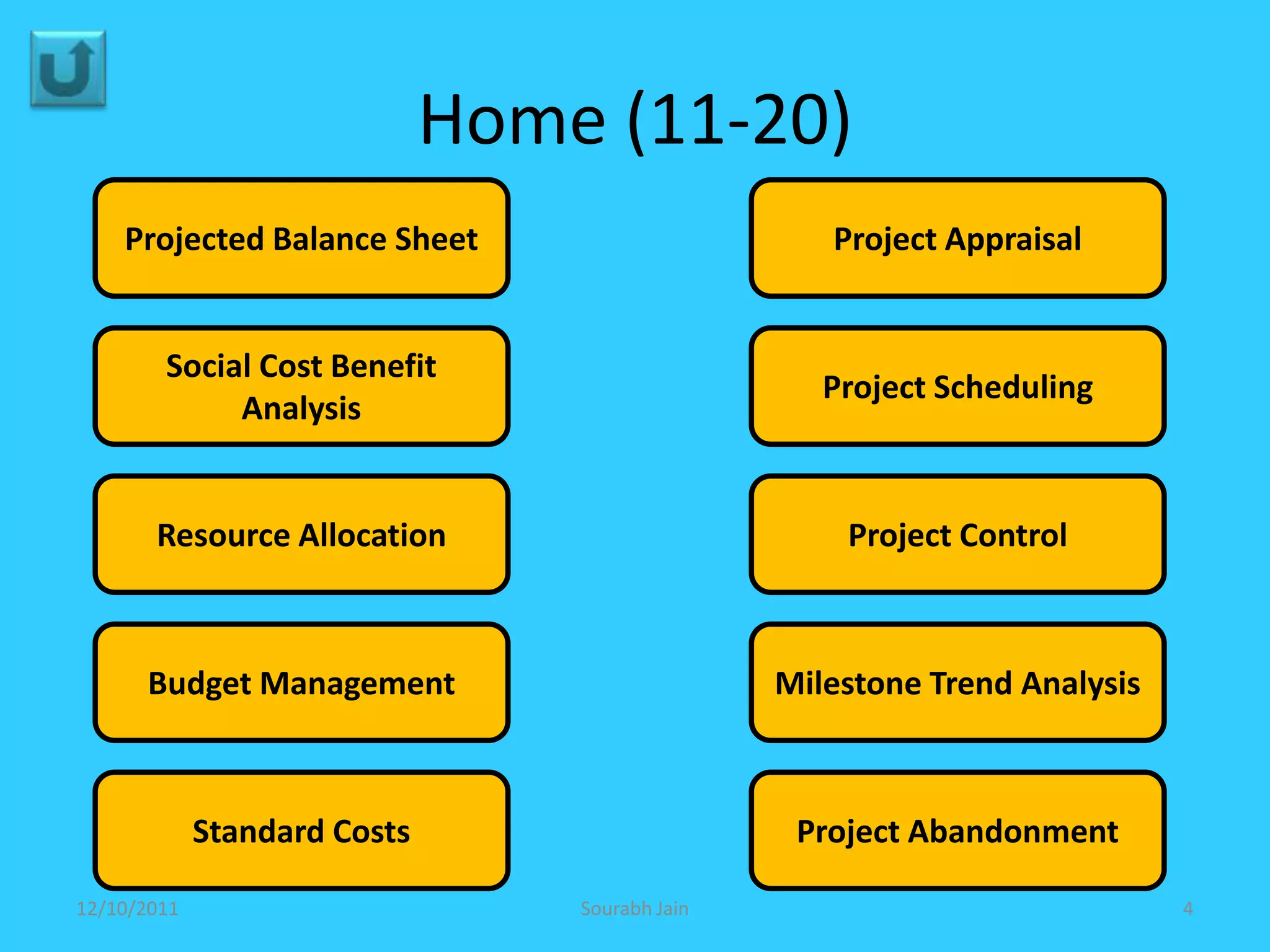 Home (11-20)

Projected Balance Sheet

Social Cost Benefit Analysis

Resource Allocation

Budget Management

Standard Costs

Project Appraisal

Project Scheduling

Project Control

Milestone Trend Analysis

Project Abandonment

12/10/2011

Sourabh Jain

4